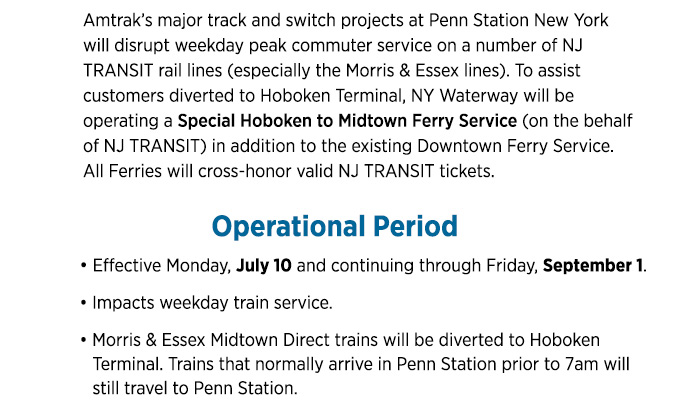 Amtrak's major track and switch projects at Penn Station New York will disrupt weekday peak commuter service on a number of NJ TRANSIT rail lines (especially the Morris & Essex lines). To assist customers diverted to Hoboken Terminal, NY Waterway will be operating a Special Hoboken to Midtown Ferry Service (on the behalf of NJ TRANSIT) in addition to the existing Downtown Ferry Service. All Ferries will cross-honor valid NJ TRANSIT tickets.

Operational Period

• Effective Monday, July 10 and continuing through Friday, September 1.

• Impacts weekday train service.

• Morris & Essex Midtown Direct trains will be diverted to Hoboken Terminal. Trains that normally arrive in Penn Station prior to 7am will still travel to Penn Station.